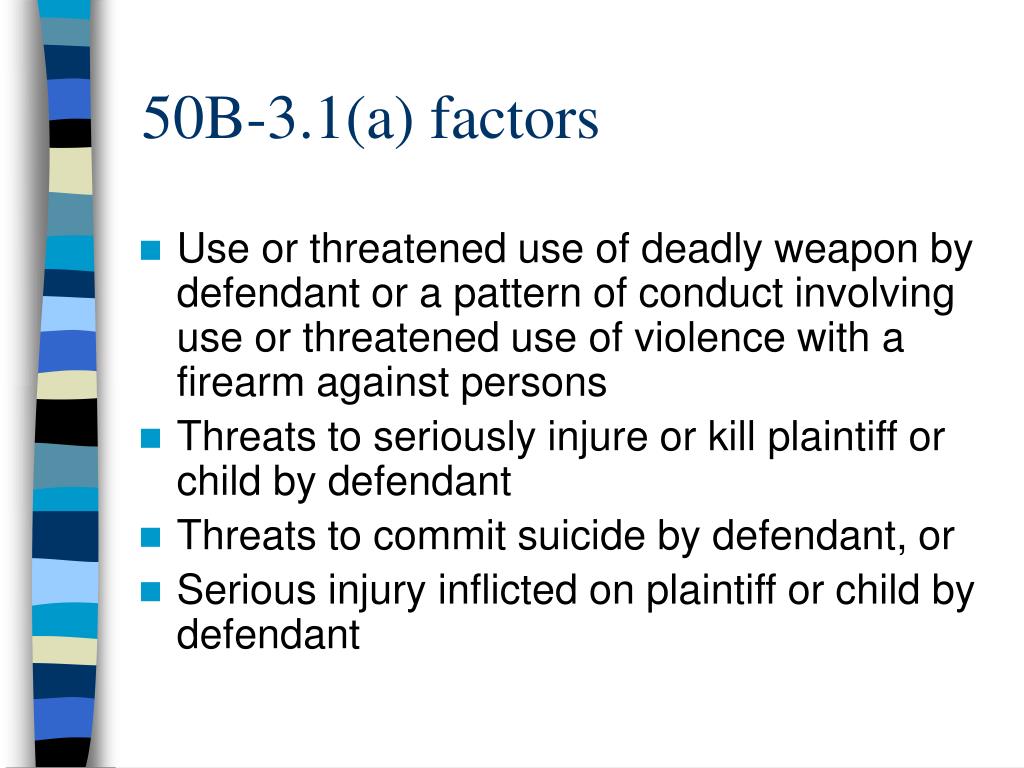 50B-3.1(a) factors

Use or threatened use of deadly weapon by defendant or a pattern of conduct involving use or threatened use of violence with a firearm against persons

Threats to seriously injure or kill plaintiff or child by defendant

Threats to commit suicide by defendant, or

Serious injury inflicted on plaintiff or child by defendant